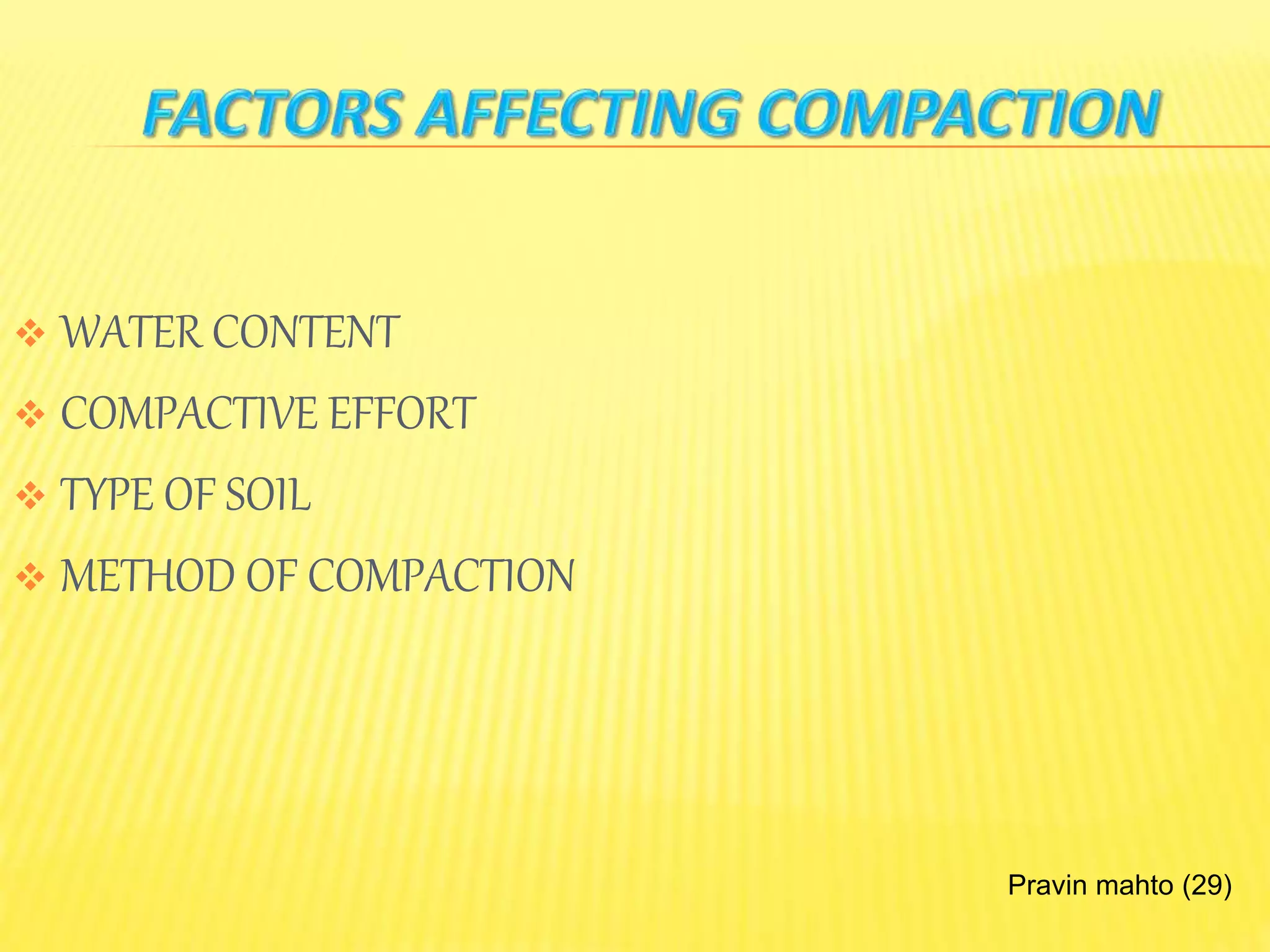 FACTORS AFFECTING COMPACTION

❖ WATER CONTENT
❖ COMPACTIVE EFFORT
❖ TYPE OF SOIL
❖ METHOD OF COMPACTION

Pravin mahto (29)